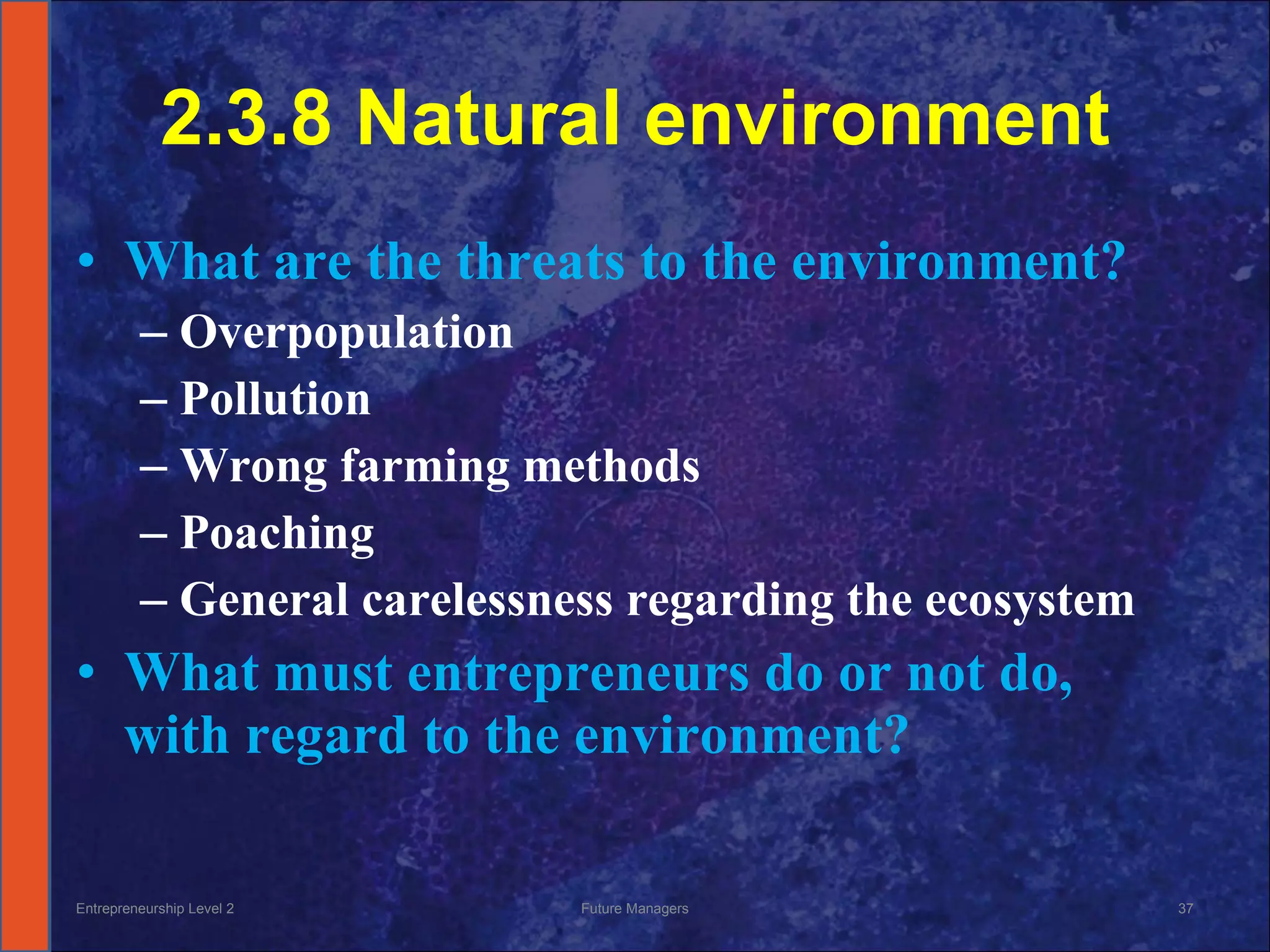 2.3.8 Natural environment

• What are the threats to the environment?
– Overpopulation
– Pollution
– Wrong farming methods
– Poaching
– General carelessness regarding the ecosystem
• What must entrepreneurs do or not do, with regard to the environment?

Entrepreneurship Level 2
Future Managers
37